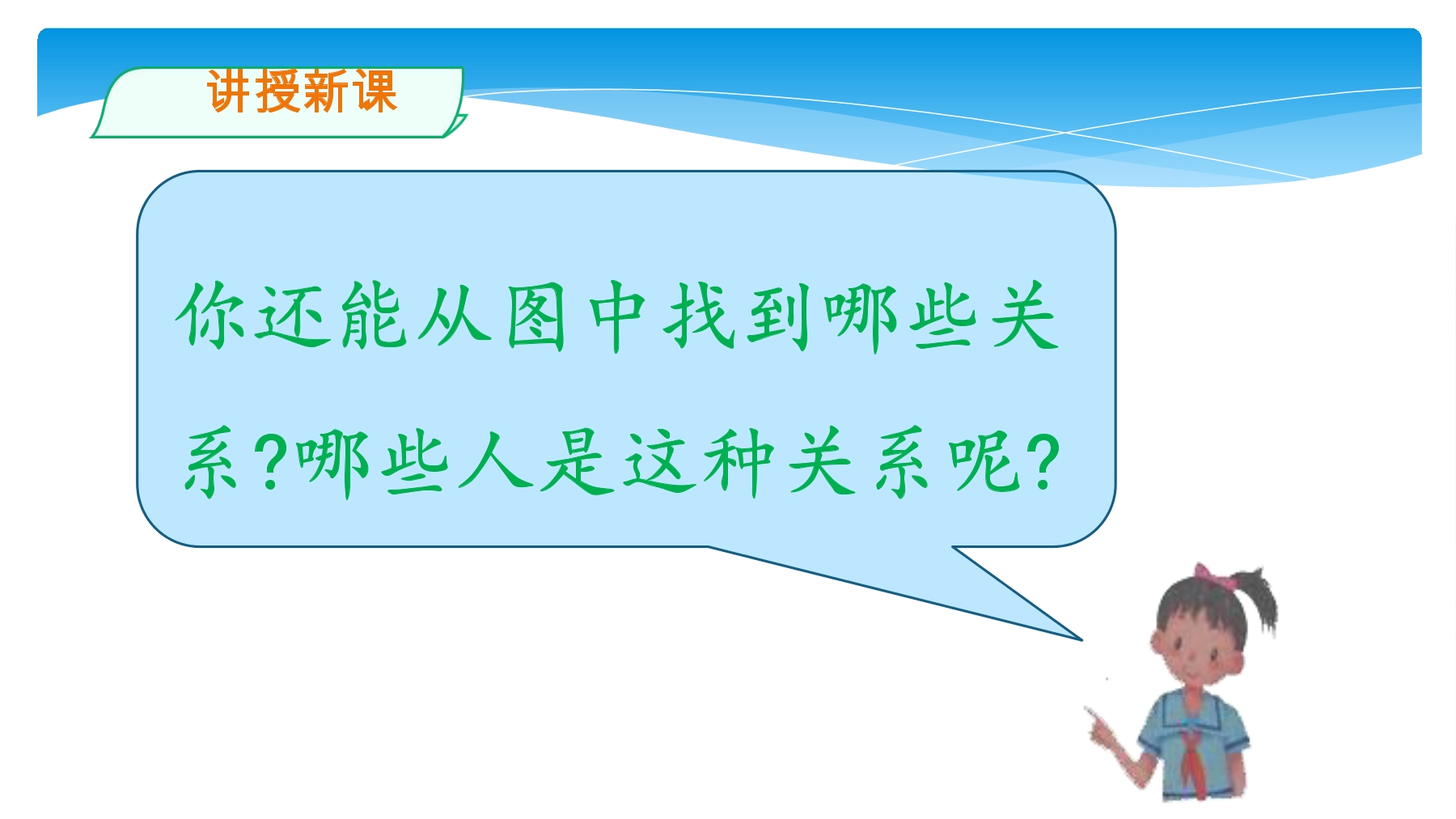 讲授新课

你还能从图中找到哪些关系?哪些人是这种关系呢?